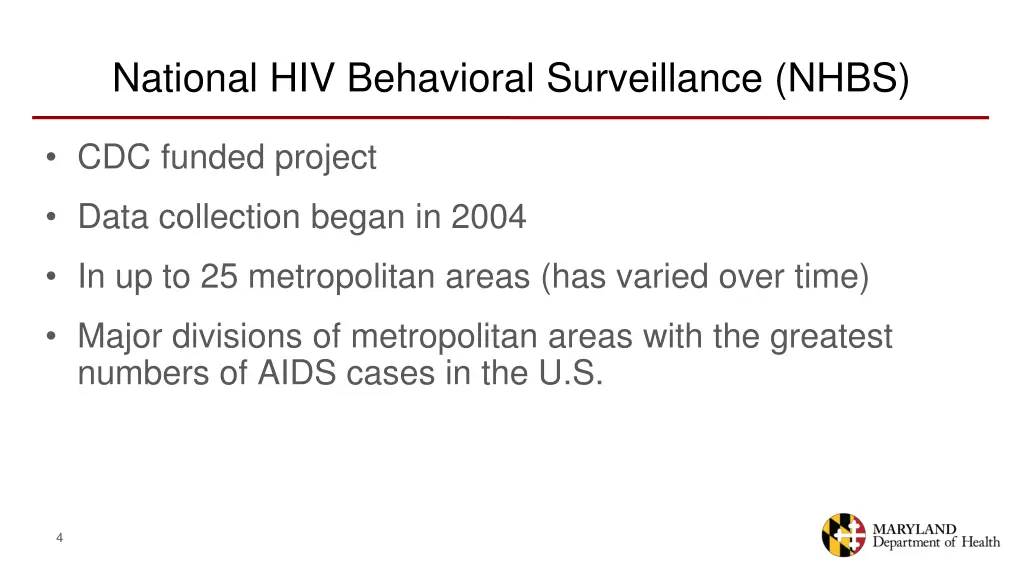 National HIV Behavioral Surveillance (NHBS)

• CDC funded project

• Data collection began in 2004

• In up to 25 metropolitan areas (has varied over time)

• Major divisions of metropolitan areas with the greatest numbers of AIDS cases in the U.S.

4

MARYLAND
Department of Health